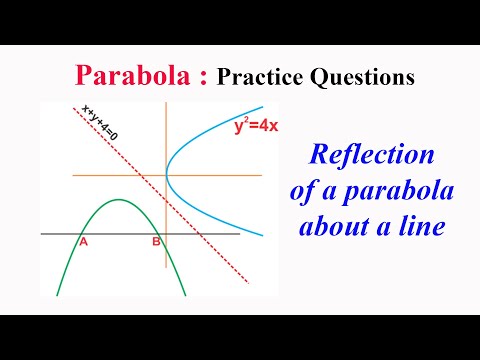 Parabola : Practice Questions

$x+y+4=0$

$y^2=4x$

A

B

Reflection of a parabola about a line